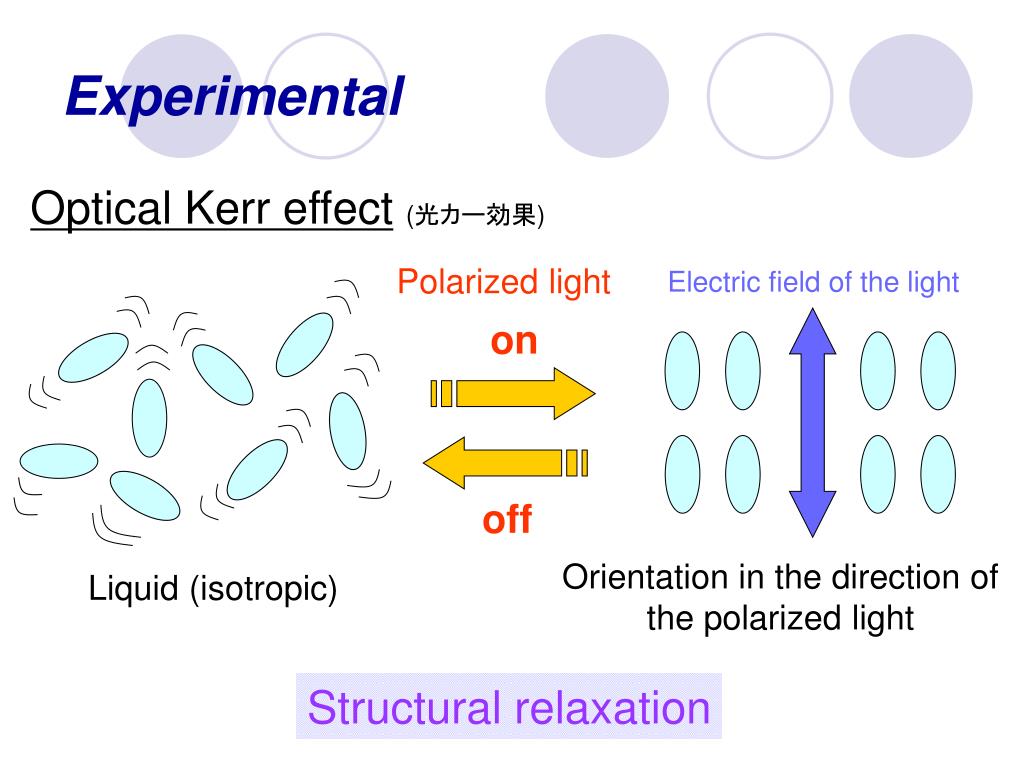 Experimental

Optical Kerr effect (光カー効果)

Polarized light

Electric field of the light

on

off

Liquid (isotropic)

Orientation in the direction of the polarized light

Structural relaxation